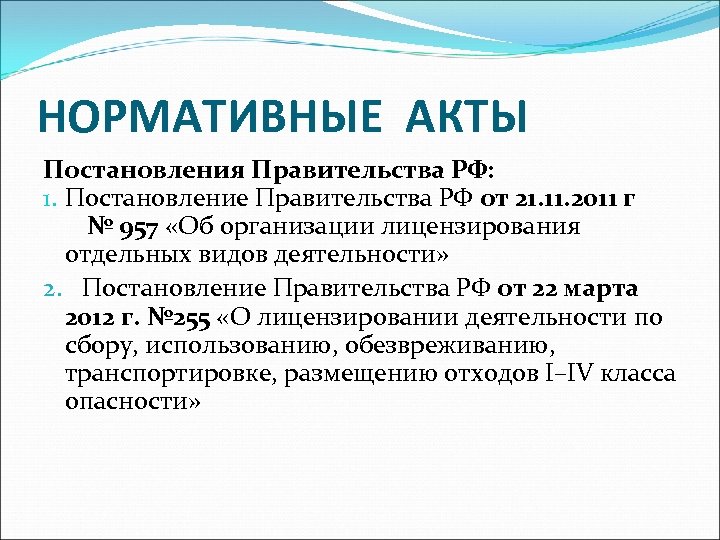 НОРМАТИВНЫЕ АКТЫ

Постановления Правительства РФ:

1. Постановление Правительства РФ от 21.11.2011 г № 957 «Об организации лицензирования отдельных видов деятельности»

2. Постановление Правительства РФ от 22 марта 2012 г. №255 «О лицензировании деятельности по сбору, использованию, обезвреживанию, транспортировке, размещению отходов I–IV класса опасности»